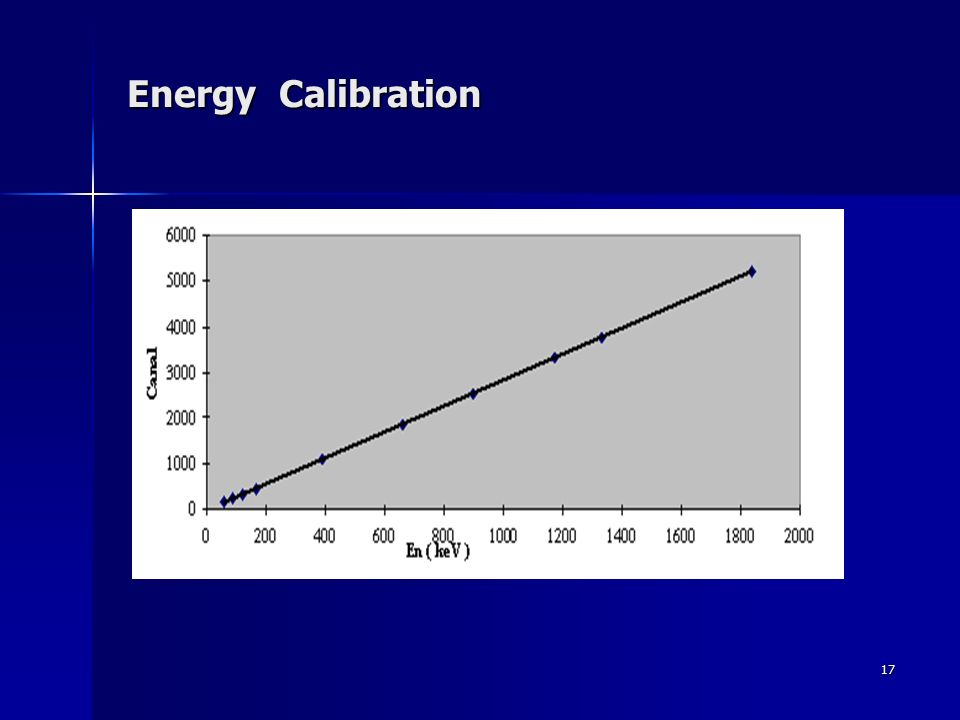 Energy Calibration

6000
5000
4000
3000
2000
1000
0

Canal

0 200 400 600 800 1000 1200 1400 1600 1800 2000

En ( keV )

17